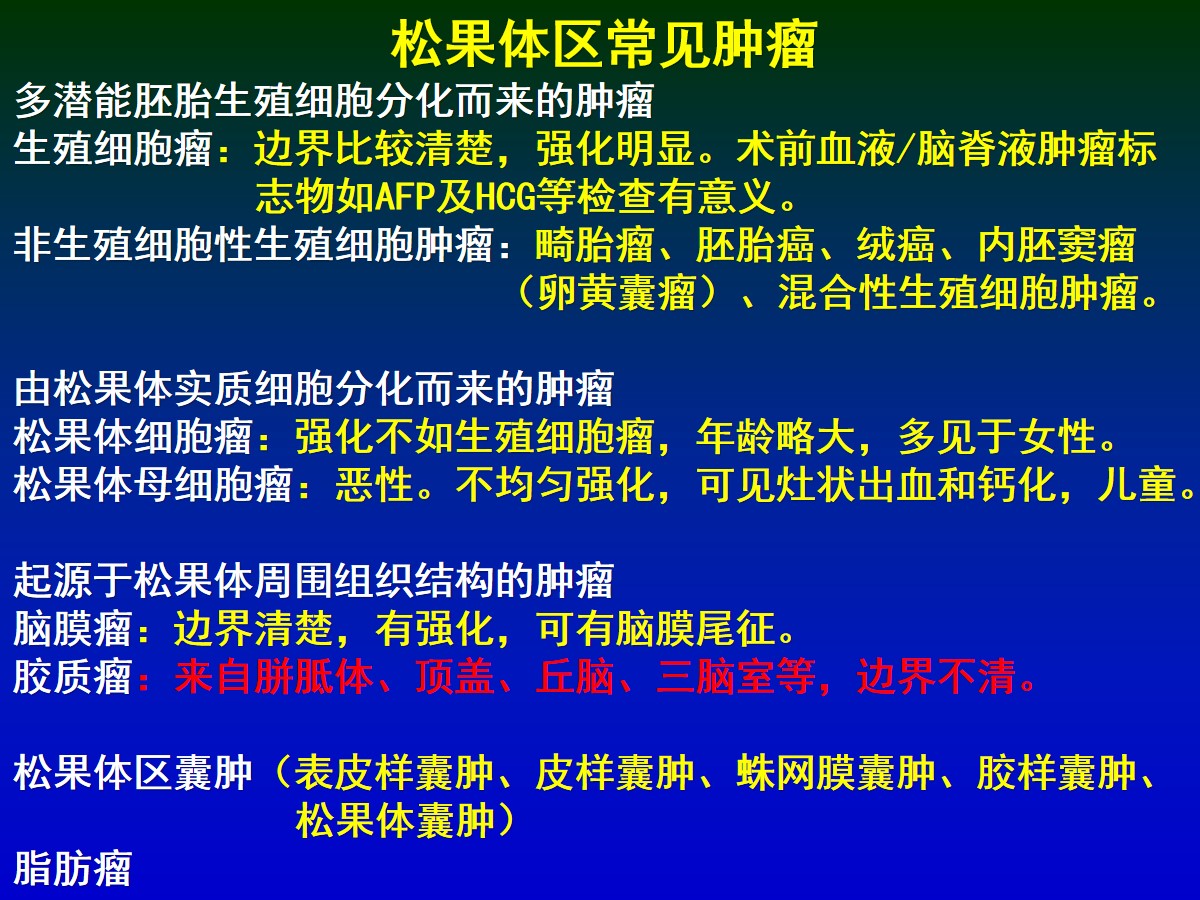 松果体区常见肿瘤

多潜能胚胎生殖细胞分化而来的肿瘤
生殖细胞瘤：边界比较清楚，强化明显。术前血液/脑脊液肿瘤标志物如AFP及HCG等检查有意义。
非生殖细胞性生殖细胞肿瘤：畸胎瘤、胚胎癌、绒癌、内胚窦瘤（卵黄囊瘤）、混合性生殖细胞肿瘤。

由松果体实质细胞分化而来的肿瘤
松果体细胞瘤：强化不如生殖细胞瘤，年龄略大，多见于女性。
松果体母细胞瘤：恶性。不均匀强化，可见灶状出血和钙化，儿童。

起源于松果体周围组织结构的肿瘤
脑膜瘤：边界清楚，有强化，可有脑膜尾征。
胶质瘤：来自胼胝体、顶盖、丘脑、三脑室等，边界不清。

松果体区囊肿（表皮样囊肿、皮样囊肿、蛛网膜囊肿、胶样囊肿、松果体囊肿）
脂肪瘤